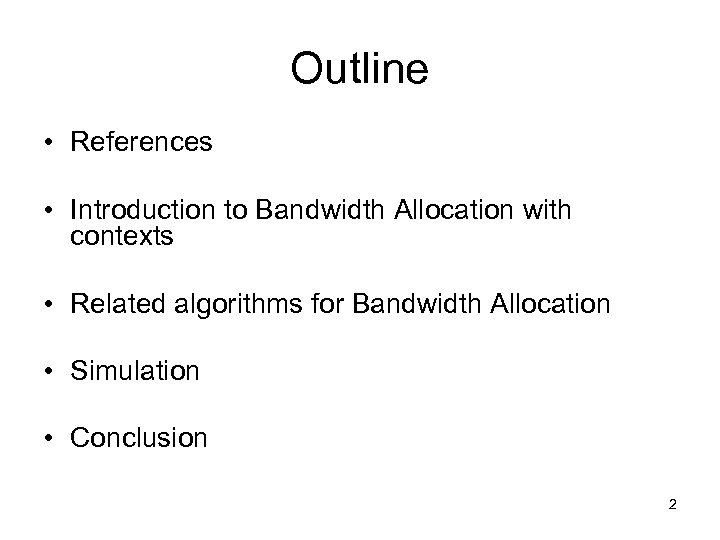 Outline

• References

• Introduction to Bandwidth Allocation with contexts

• Related algorithms for Bandwidth Allocation

• Simulation

• Conclusion

2